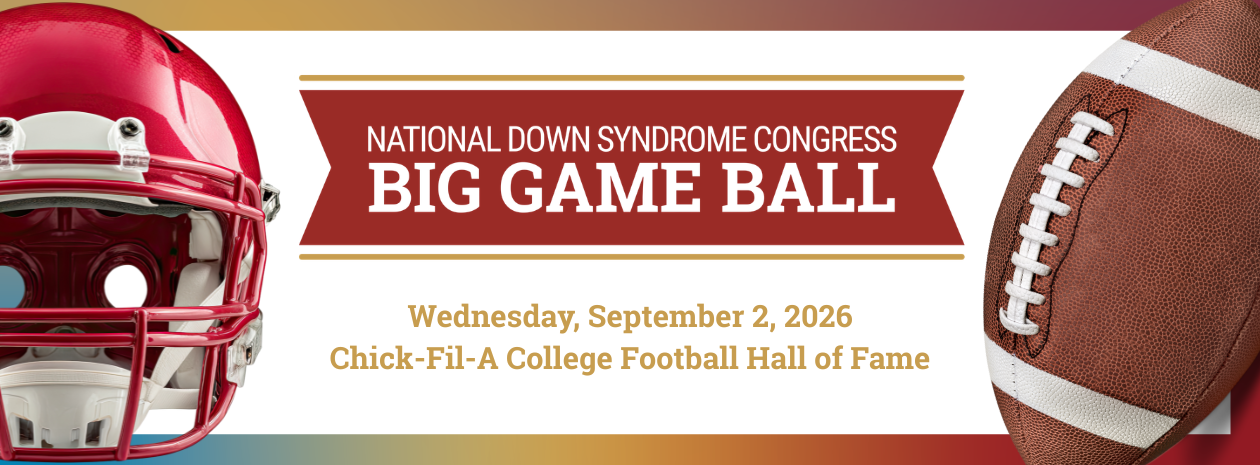 NATIONAL DOWN SYNDROME CONGRESS
BIG GAME BALL

Wednesday, September 2, 2026
Chick-Fil-A College Football Hall of Fame